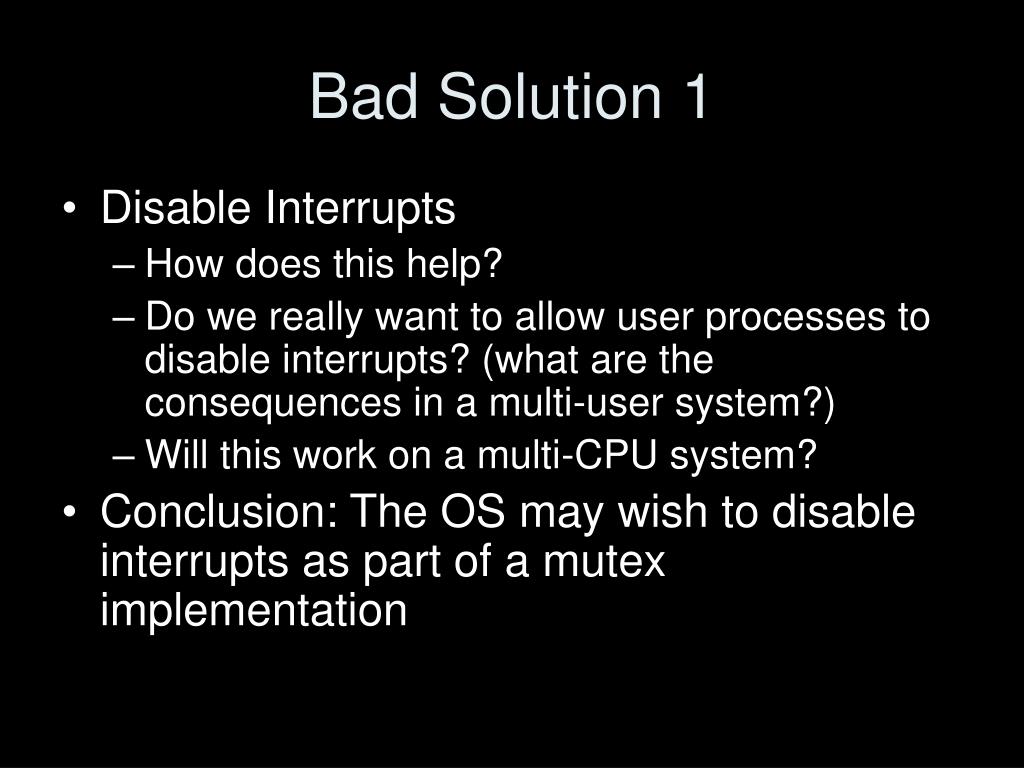 Bad Solution 1

• Disable Interrupts
– How does this help?
– Do we really want to allow user processes to disable interrupts? (what are the consequences in a multi-user system?)
– Will this work on a multi-CPU system?
• Conclusion: The OS may wish to disable interrupts as part of a mutex implementation